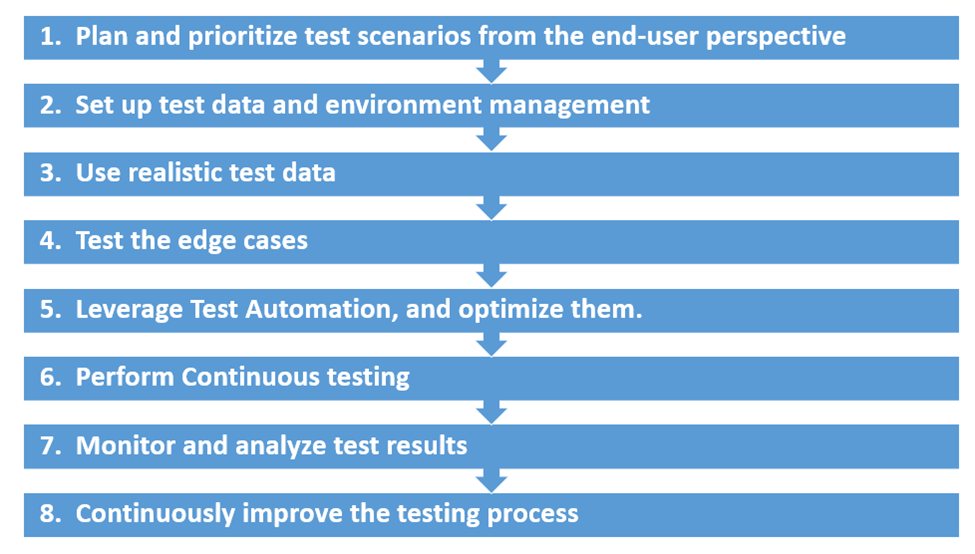 1. Plan and prioritize test scenarios from the end-user perspective

2. Set up test data and environment management

3. Use realistic test data

4. Test the edge cases

5. Leverage Test Automation, and optimize them.

6. Perform Continuous testing

7. Monitor and analyze test results

8. Continuously improve the testing process